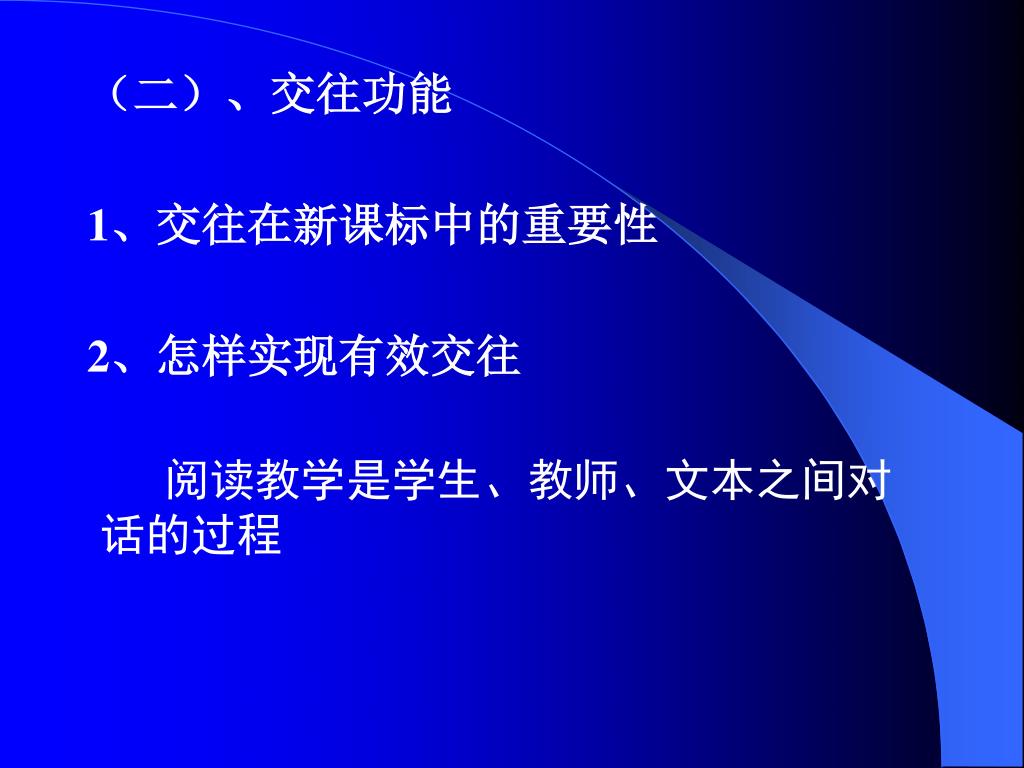 （二）、交往功能

1、交往在新课标中的重要性

2、怎样实现有效交往

阅读教学是学生、教师、文本之间对话的过程